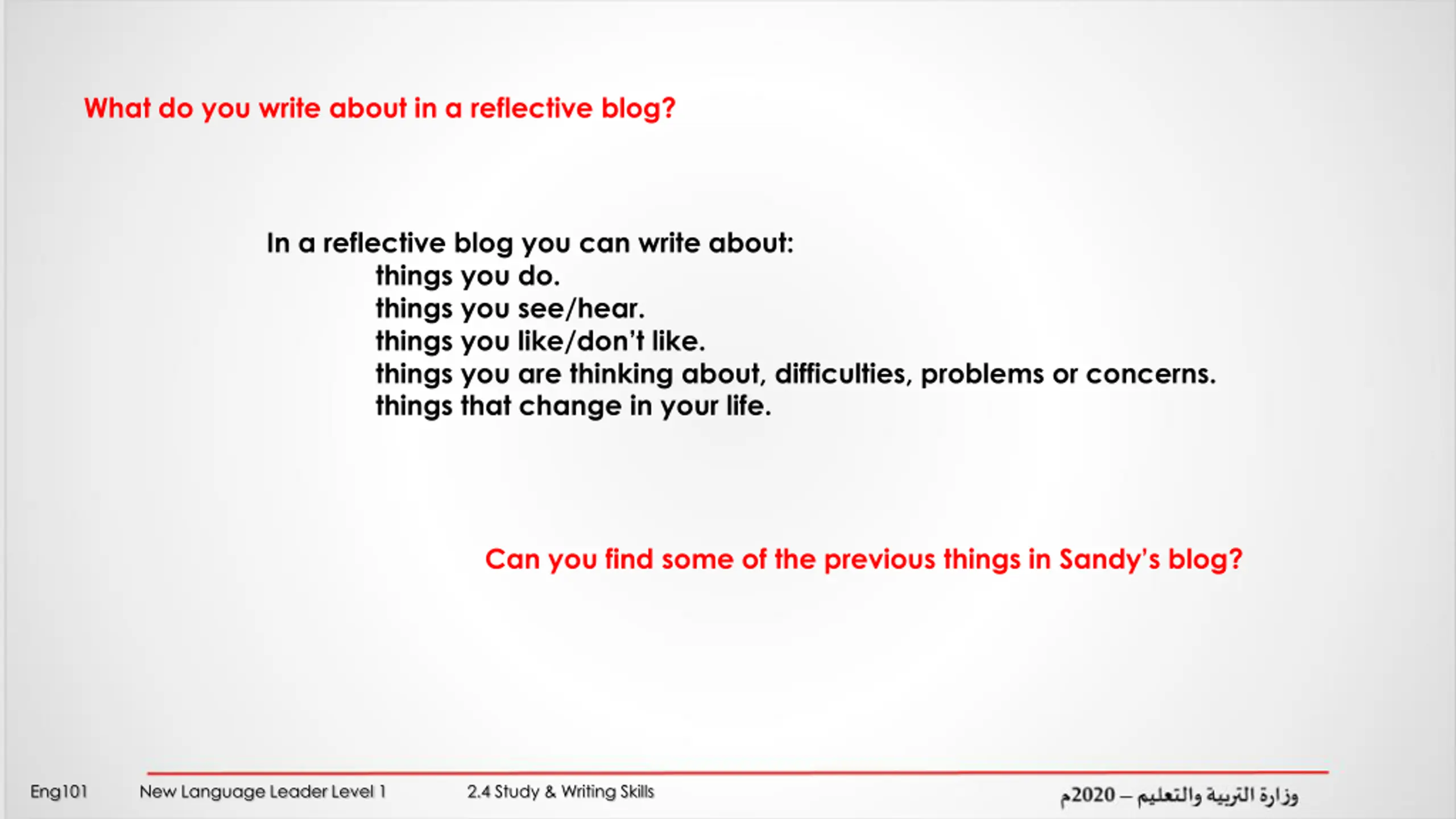 What do you write about in a reflective blog?

In a reflective blog you can write about:
things you do.
things you see/hear.
things you like/don't like.
things you are thinking about, difficulties, problems or concerns.
things that change in your life.

Can you find some of the previous things in Sandy's blog?

Eng101 New Language Leader Level 1 2.4 Study & Writing Skills وزارة التربية والتعليم – 2020م